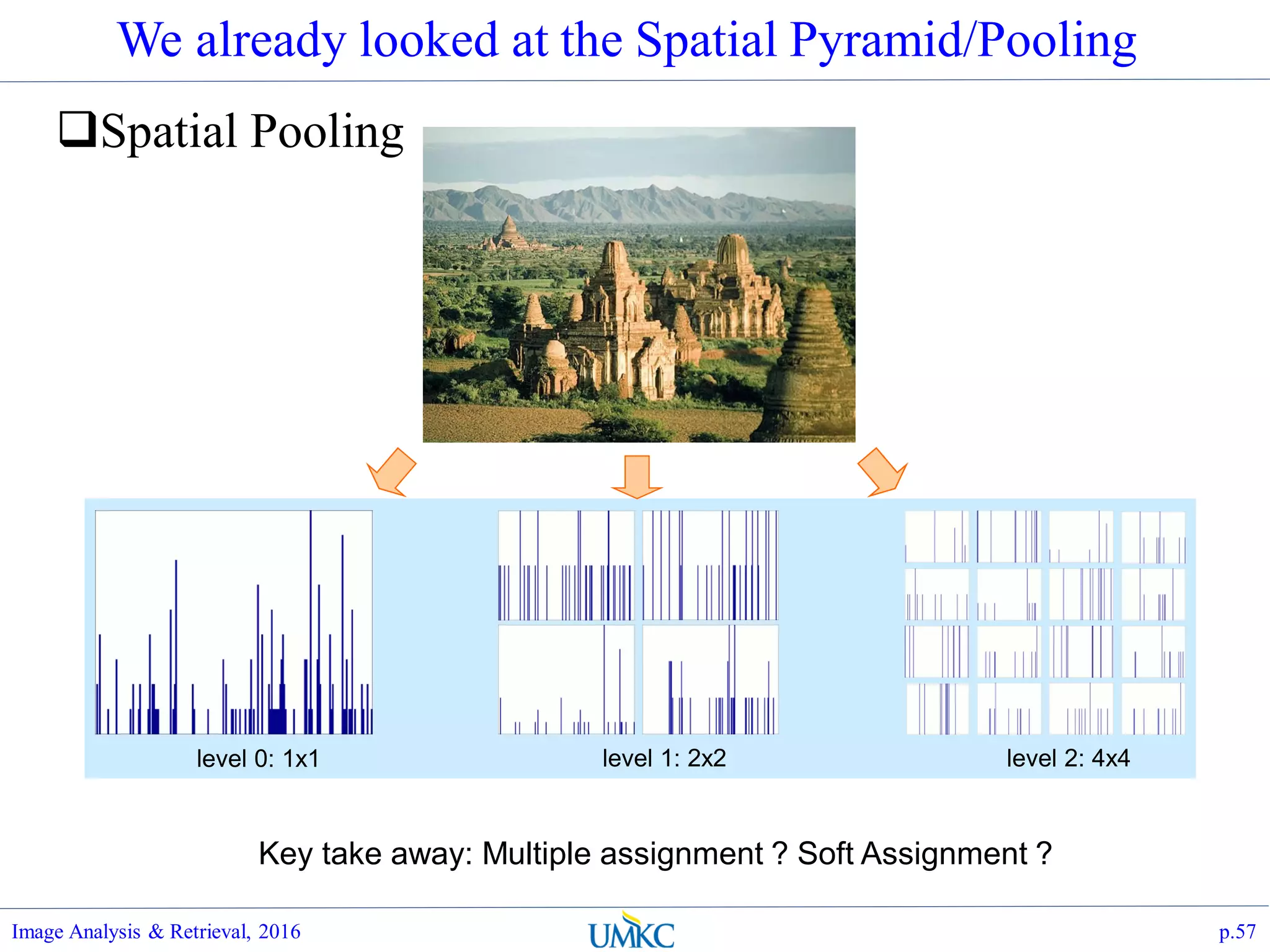 We already looked at the Spatial Pyramid/Pooling

❑Spatial Pooling

level 0: 1x1

level 1: 2x2

level 2: 4x4

Key take away: Multiple assignment ? Soft Assignment ?

Image Analysis & Retrieval, 2016

UMKC

p.57